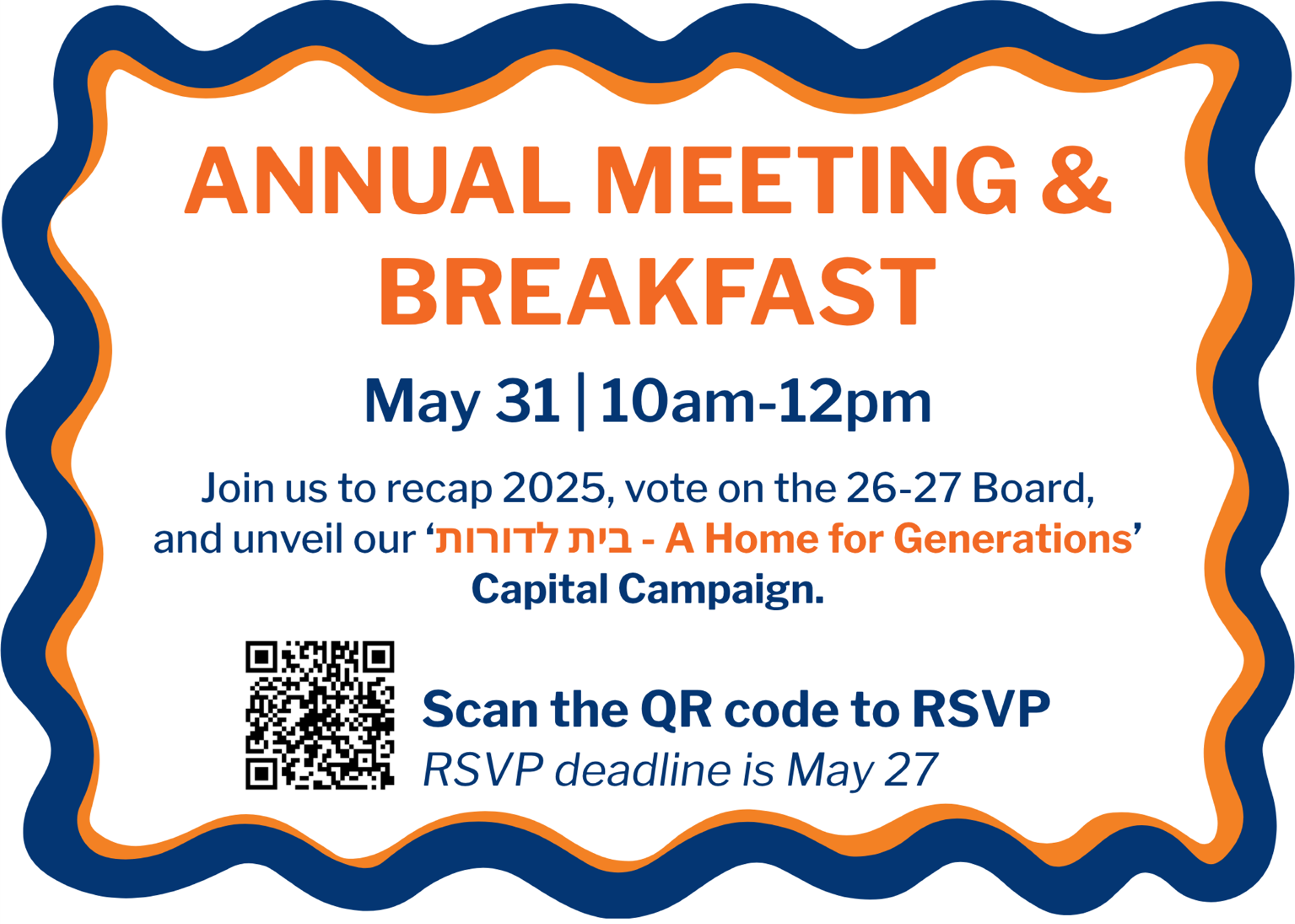 ANNUAL MEETING & BREAKFAST

May 31 | 10am-12pm

Join us to recap 2025, vote on the 26-27 Board, and unveil our ‘בית לדורות - A Home for Generations’ Capital Campaign.

Scan the QR code to RSVP
RSVP deadline is May 27